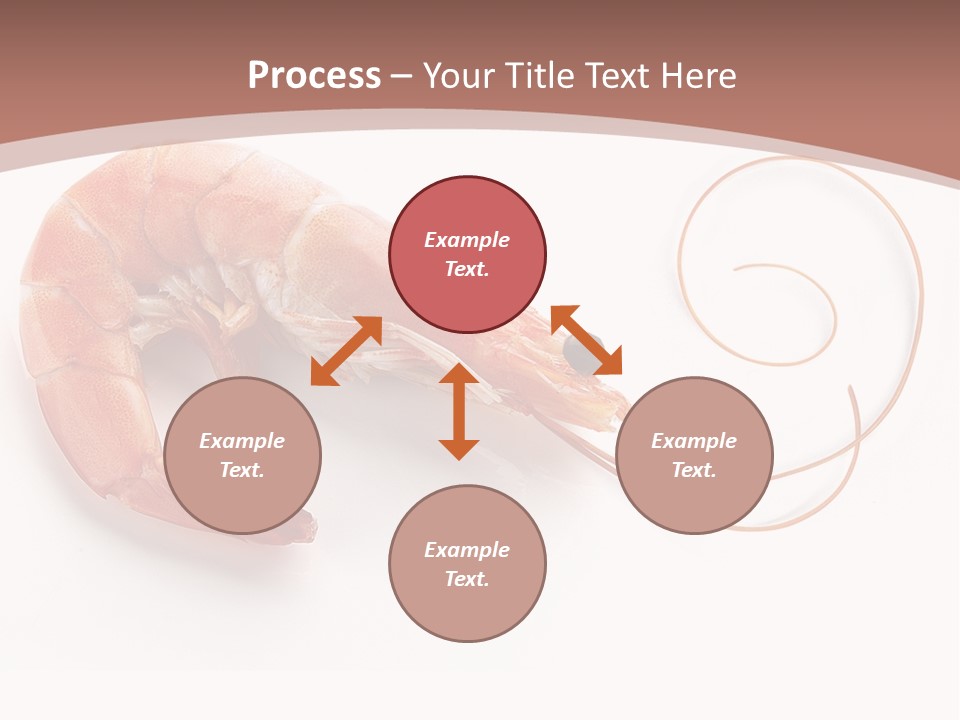 Process – Your Title Text Here

Example Text.

Example Text.

Example Text.

Example Text.